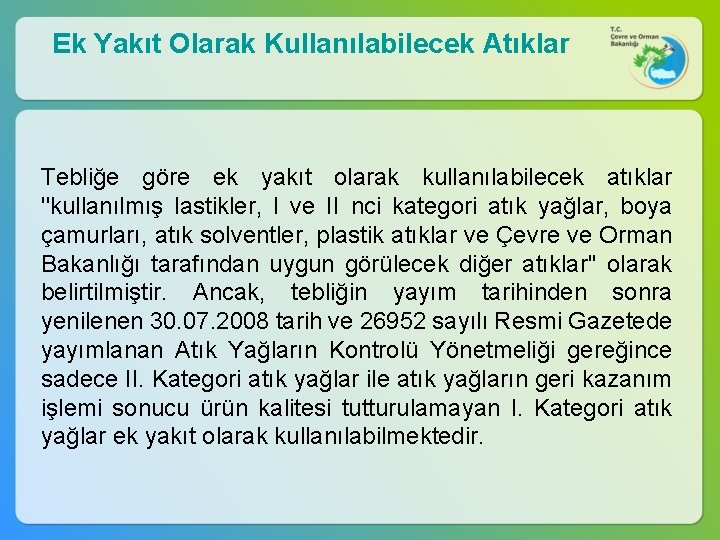 Ek Yakıt Olarak Kullanılabilecek Atıklar

T.C. Çevre ve Orman Bakanlığı

Tebliğe göre ek yakıt olarak kullanılabilecek atıklar "kullanılmış lastikler, I ve II nci kategori atık yağlar, boya çamurları, atık solventler, plastik atıklar ve Çevre ve Orman Bakanlığı tarafından uygun görülecek diğer atıklar" olarak belirtilmiştir. Ancak, tebliğin yayım tarihinden sonra yenilenen 30.07.2008 tarih ve 26952 sayılı Resmi Gazetede yayımlanan Atık Yağların Kontrolü Yönetmeliği gereğince sadece II. Kategori atık yağlar ile atık yağların geri kazanım işlemi sonucu ürün kalitesi tutturulamayan I. Kategori atık yağlar ek yakıt olarak kullanılabilmektedir.